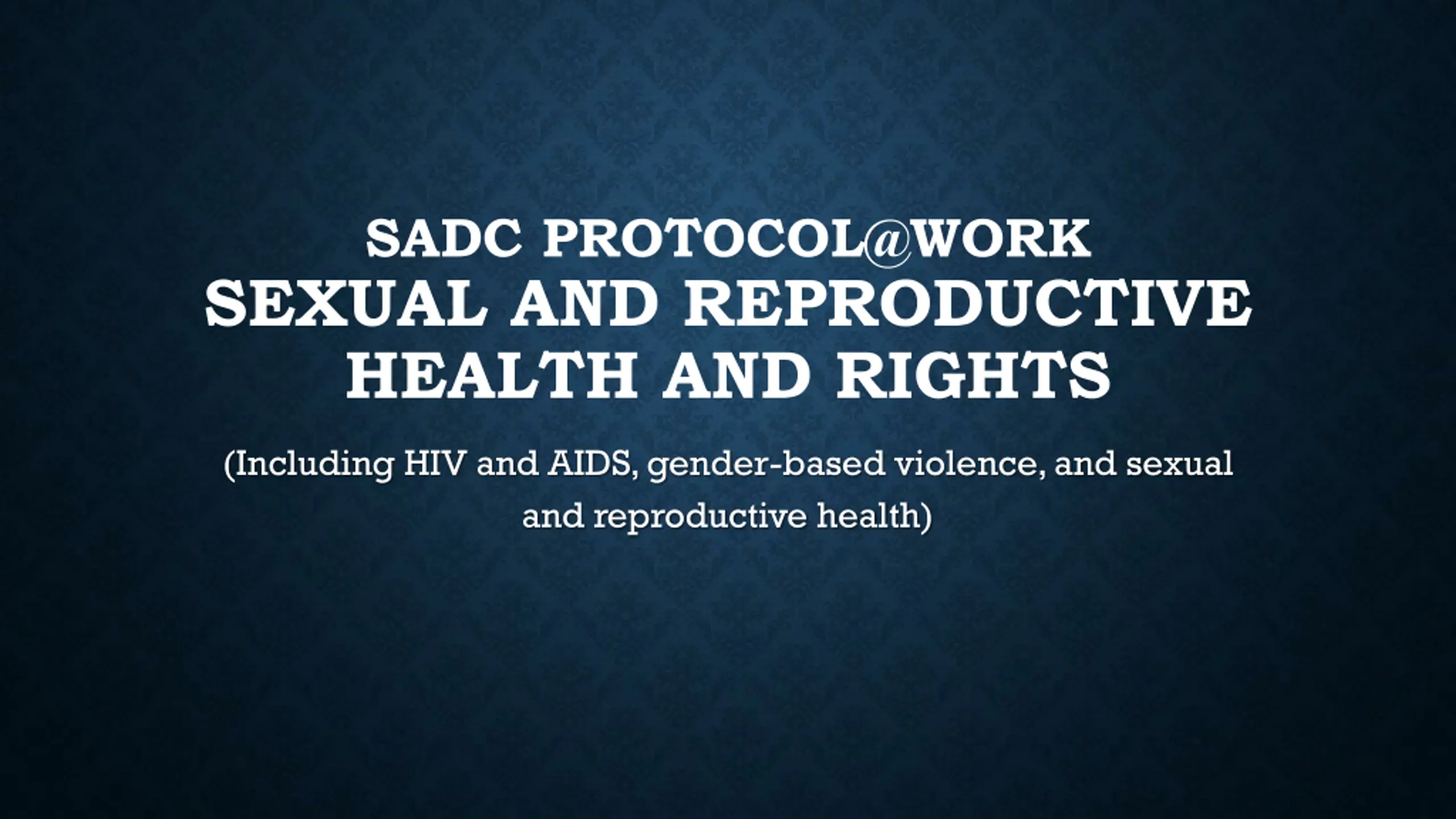 SADC PROTOCOL@WORK
SEXUAL AND REPRODUCTIVE HEALTH AND RIGHTS

(Including HIV and AIDS, gender-based violence, and sexual and reproductive health)